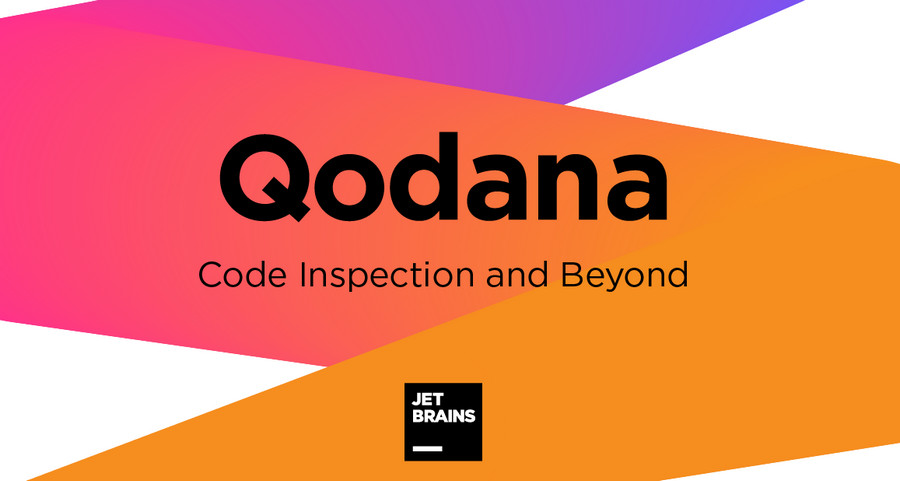 Qodana

Code Inspection and Beyond

JET
BRAINS